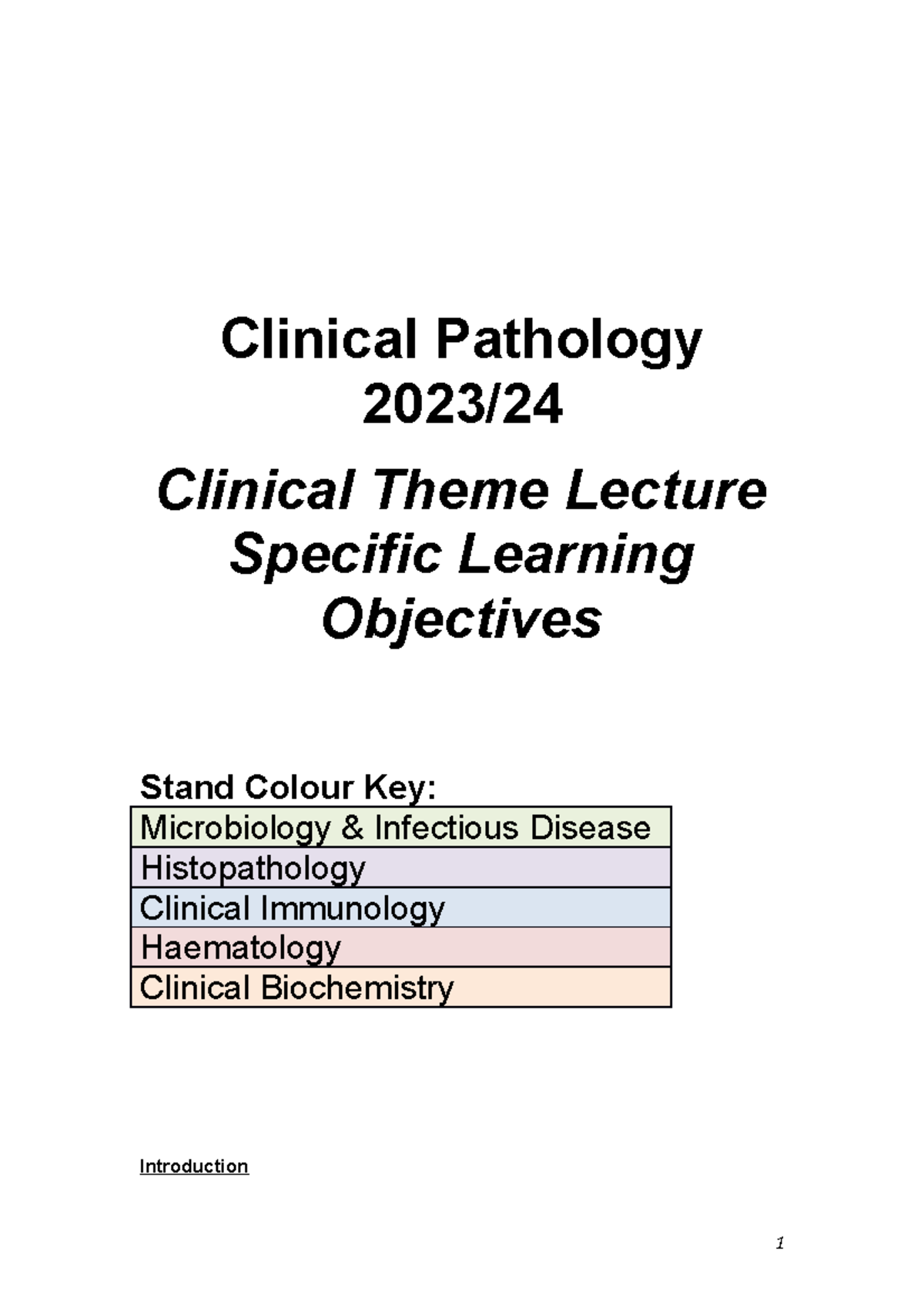 Clinical Pathology
2023/24

Clinical Theme Lecture Specific Learning Objectives

Stand Colour Key:

| Microbiology & Infectious Disease |
|---|
| Histopathology |
| Clinical Immunology |
| Haematology |
| Clinical Biochemistry |

Introduction

1